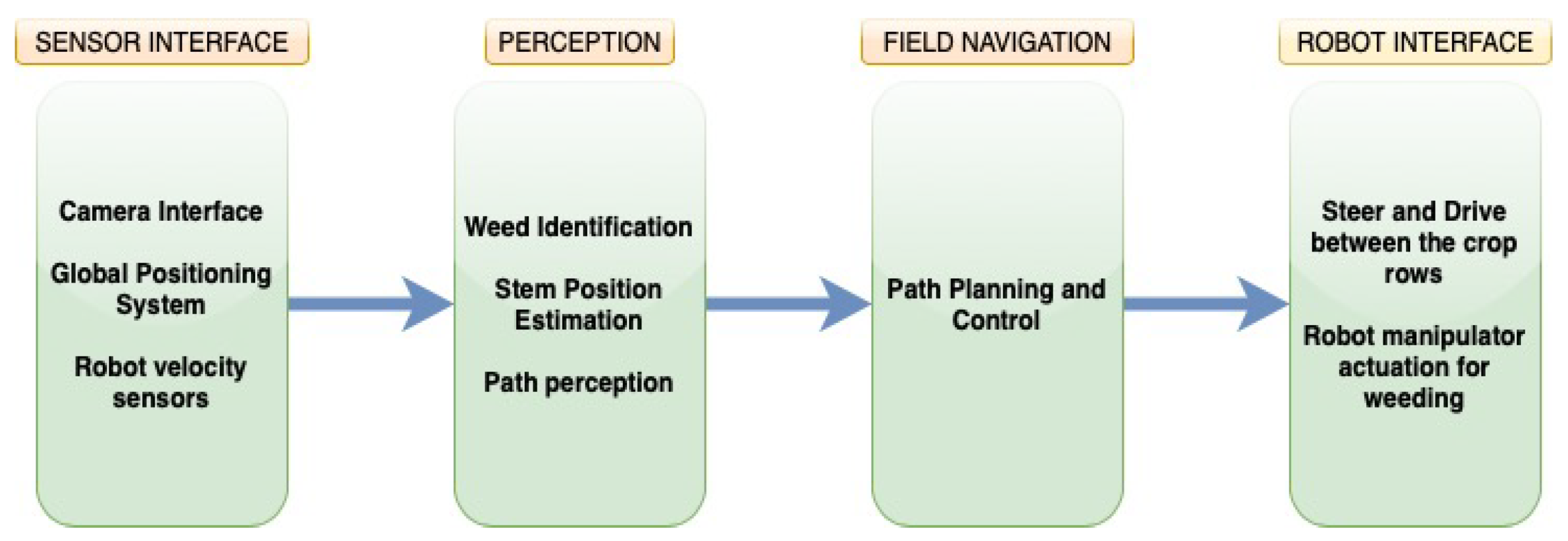 SENSOR INTERFACE

Camera Interface

Global Positioning System

Robot velocity sensors

PERCEPTION

Weed Identification

Stem Position Estimation

Path perception

FIELD NAVIGATION

Path Planning and Control

ROBOT INTERFACE

Steer and Drive between the crop rows

Robot manipulator actuation for weeding